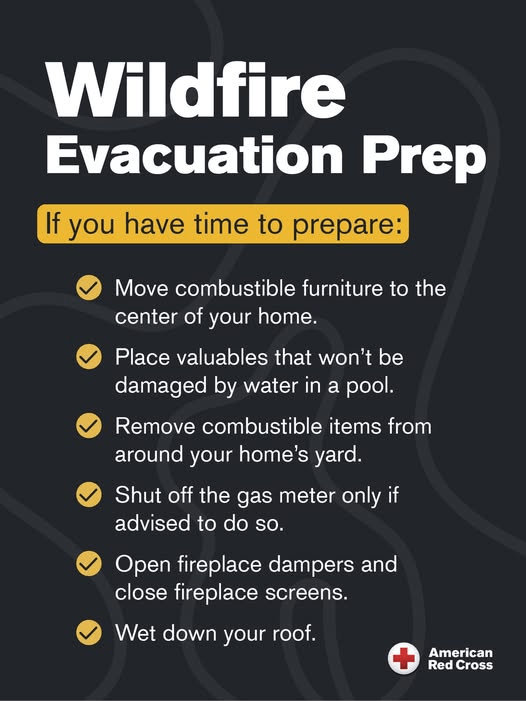 Wildfire
Evacuation Prep

If you have time to prepare:

Move combustible furniture to the center of your home.

Place valuables that won't be damaged by water in a pool.

Remove combustible items from around your home's yard.

Shut off the gas meter only if advised to do so.

Open fireplace dampers and close fireplace screens.

Wet down your roof.

American Red Cross